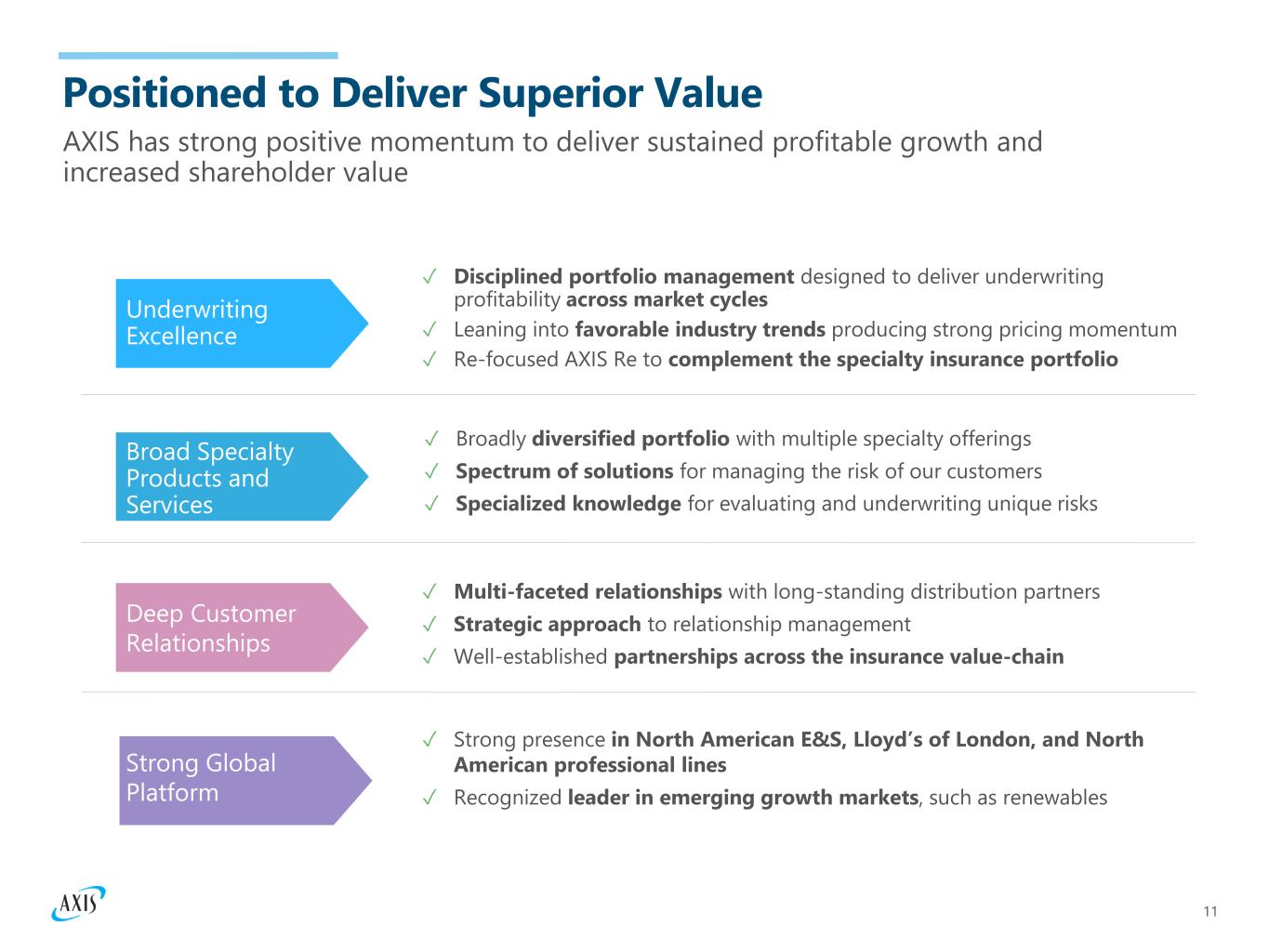 Positioned to Deliver Superior Value

AXIS has strong positive momentum to deliver sustained profitable growth and increased shareholder value

Underwriting Excellence

✓ Disciplined portfolio management designed to deliver underwriting profitability across market cycles
✓ Leaning into favorable industry trends producing strong pricing momentum
✓ Re-focused AXIS Re to complement the specialty insurance portfolio

Broad Specialty Products and Services

✓ Broadly diversified portfolio with multiple specialty offerings
✓ Spectrum of solutions for managing the risk of our customers
✓ Specialized knowledge for evaluating and underwriting unique risks

Deep Customer Relationships

✓ Multi-faceted relationships with long-standing distribution partners
✓ Strategic approach to relationship management
✓ Well-established partnerships across the insurance value-chain

Strong Global Platform

✓ Strong presence in North American E&S, Lloyd's of London, and North American professional lines
✓ Recognized leader in emerging growth markets, such as renewables

AXIS

11